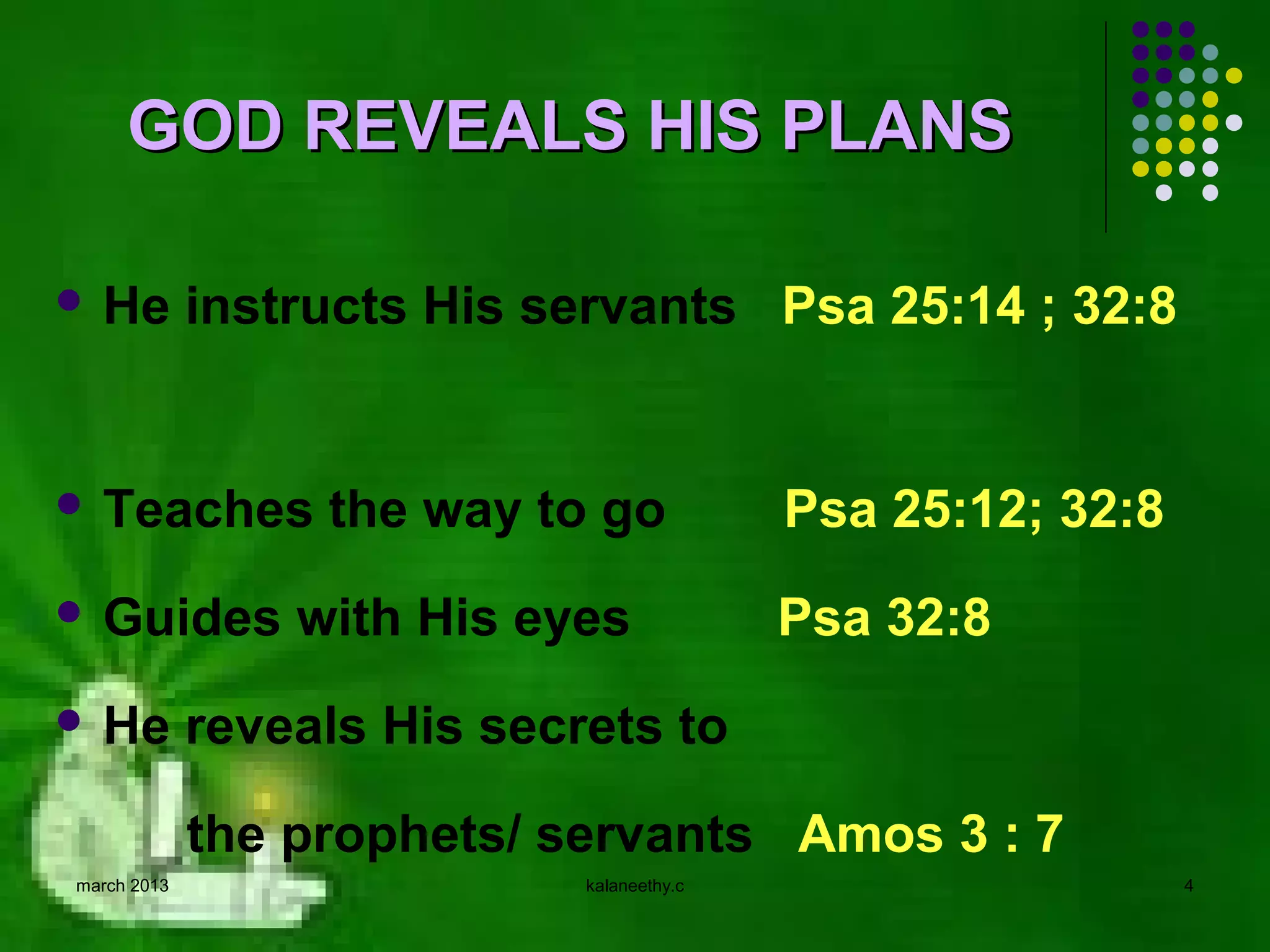 GOD REVEALS HIS PLANS

- He instructs His servants Psa 25:14 ; 32:8

- Teaches the way to go Psa 25:12; 32:8

- Guides with His eyes Psa 32:8

- He reveals His secrets to

the prophets/ servants Amos 3 : 7

march 2013

kalaneethy.c

4